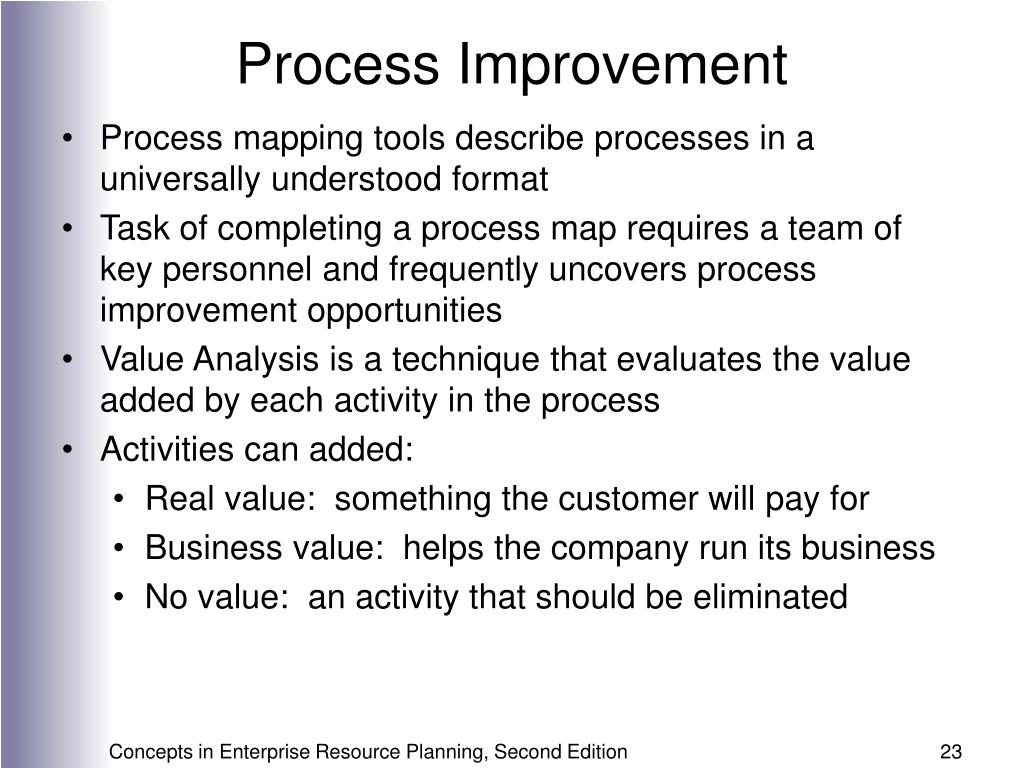 Process Improvement

• Process mapping tools describe processes in a universally understood format
• Task of completing a process map requires a team of key personnel and frequently uncovers process improvement opportunities
• Value Analysis is a technique that evaluates the value added by each activity in the process
• Activities can added:
  • Real value: something the customer will pay for
  • Business value: helps the company run its business
  • No value: an activity that should be eliminated

Concepts in Enterprise Resource Planning, Second Edition

23